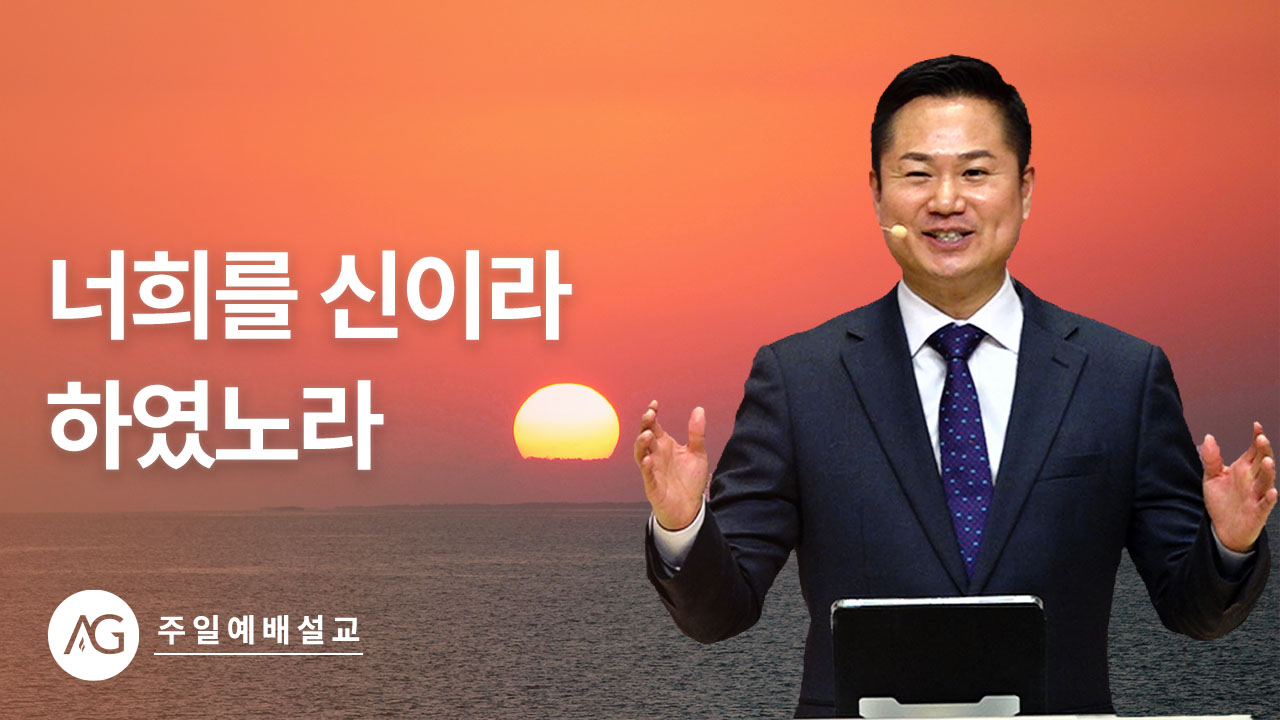 너희를 신이라
하였노라

AG 주일예배설교